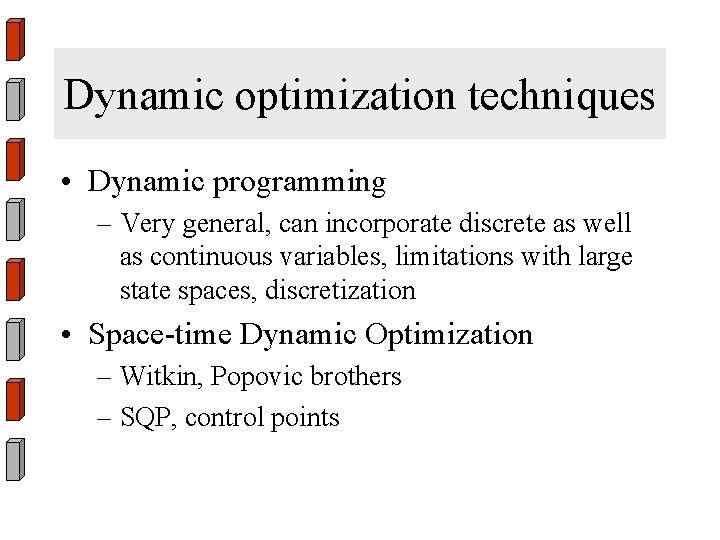 Dynamic optimization techniques

• Dynamic programming
– Very general, can incorporate discrete as well as continuous variables, limitations with large state spaces, discretization

• Space-time Dynamic Optimization
– Witkin, Popovic brothers
– SQP, control points